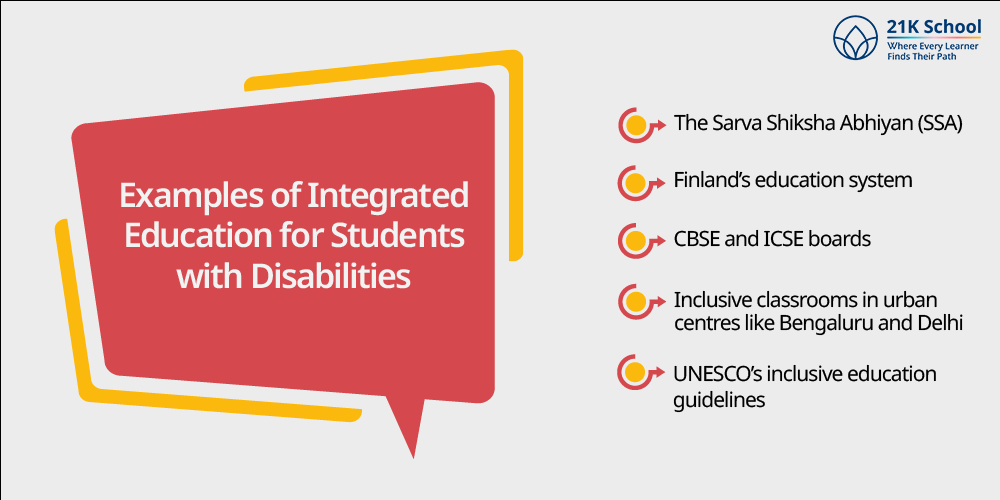 21K School
Where Every Learner Finds Their Path

Examples of Integrated Education for Students with Disabilities

The Sarva Shiksha Abhiyan (SSA)

Finland's education system

CBSE and ICSE boards

Inclusive classrooms in urban centres like Bengaluru and Delhi

UNESCO's inclusive education guidelines